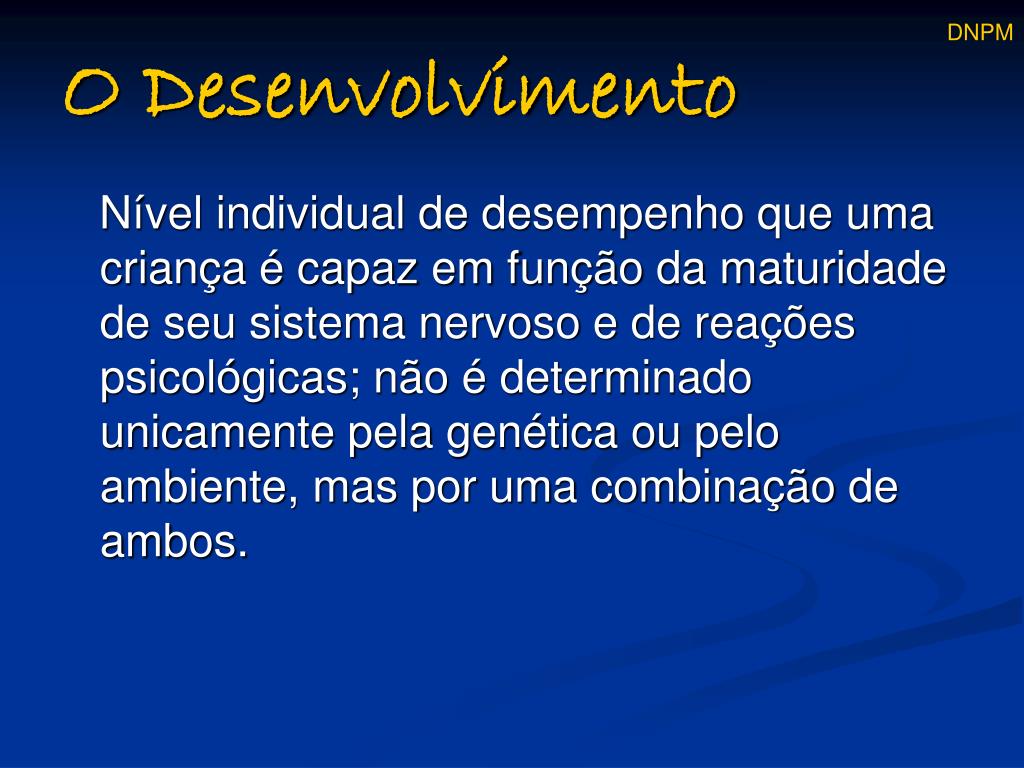 DNPM

O Desenvolvimento

Nível individual de desempenho que uma criança é capaz em função da maturidade de seu sistema nervoso e de reações psicológicas; não é determinado unicamente pela genética ou pelo ambiente, mas por uma combinação de ambos.